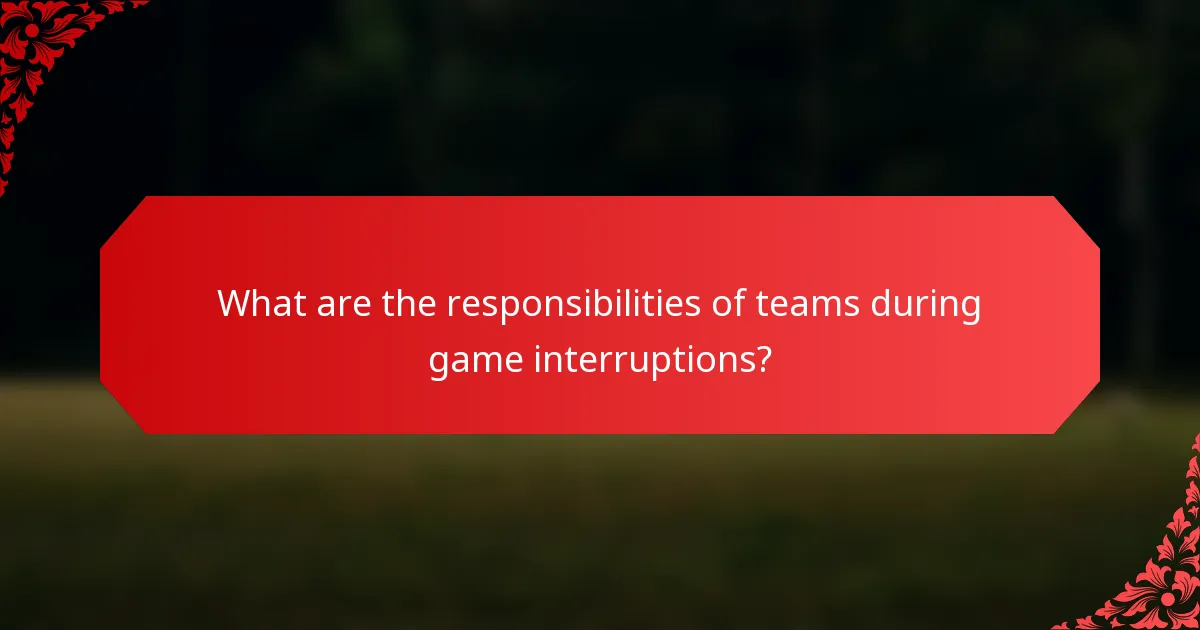 What are the responsibilities of teams during game interruptions?